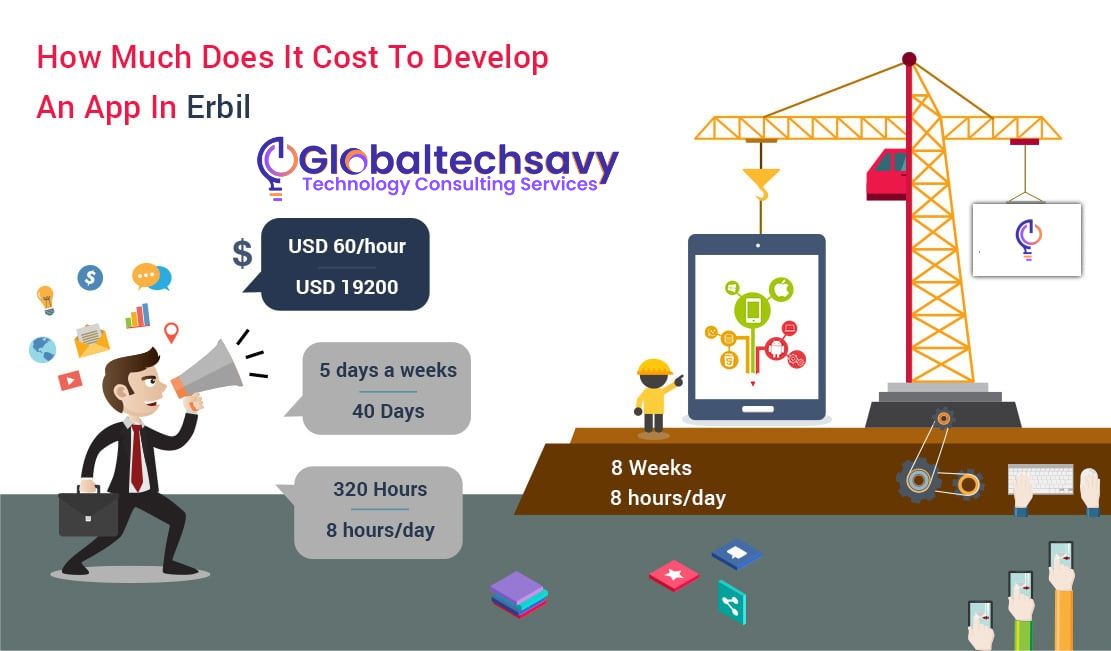 How Much Does It Cost To Develop An App In Erbil

Globaltechsavy
Technology Consulting Services

$
USD 60/hour
USD 19200

5 days a weeks
40 Days

320 Hours
8 hours/day

8 Weeks
8 hours/day